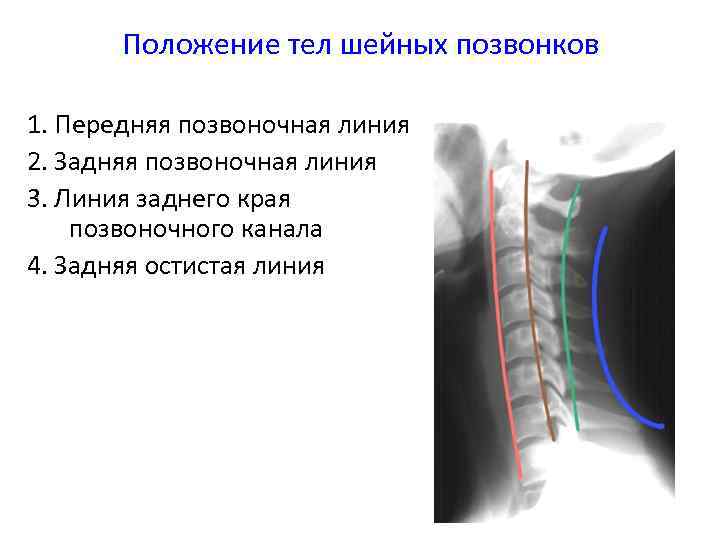 Положение тел шейных позвонков

1. Передняя позвоночная линия
2. Задняя позвоночная линия
3. Линия заднего края позвоночного канала
4. Задняя остистая линия